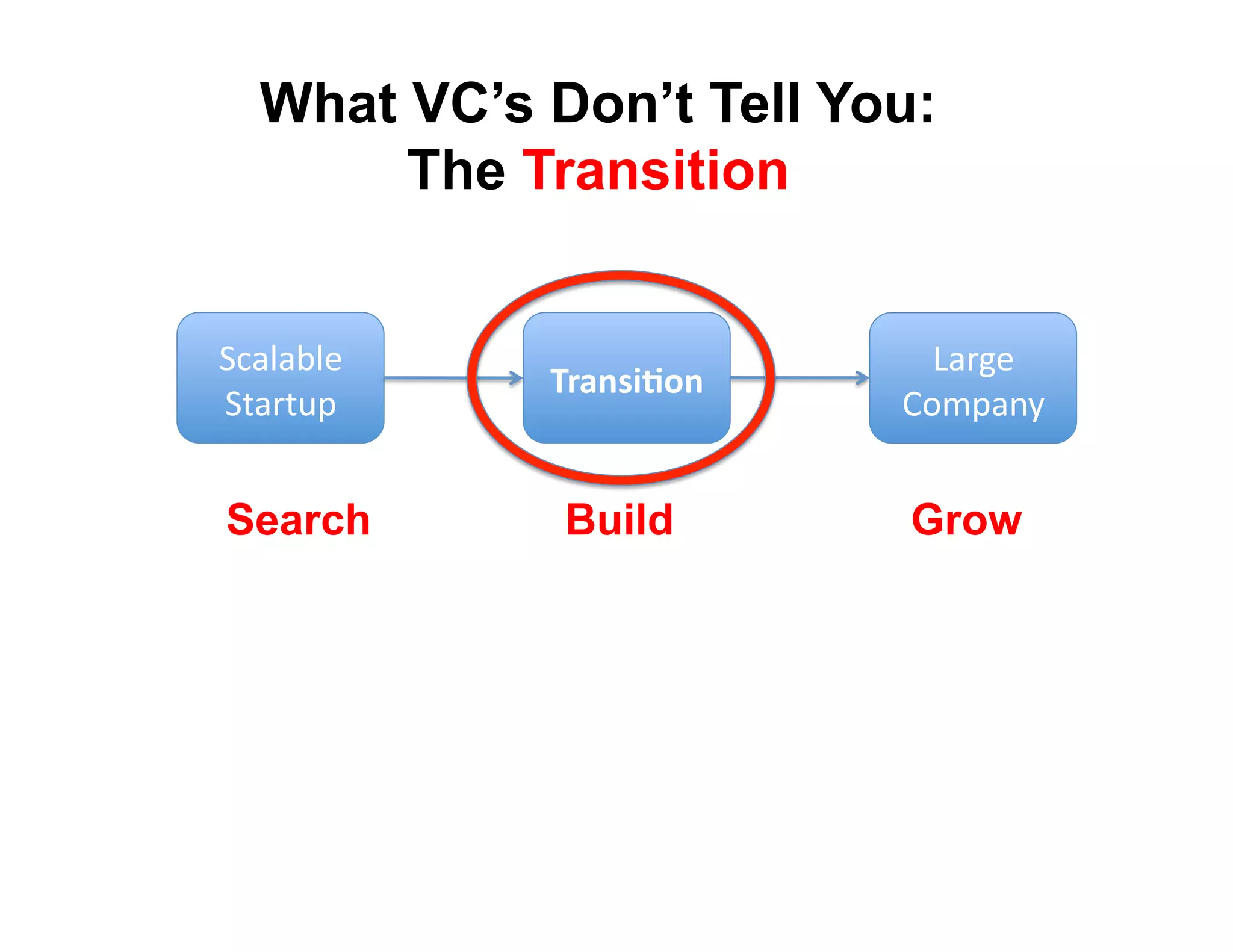 What VC's Don't Tell You:
The Transition

Scalable Startup

Transition

Large Company

Search

Build

Grow